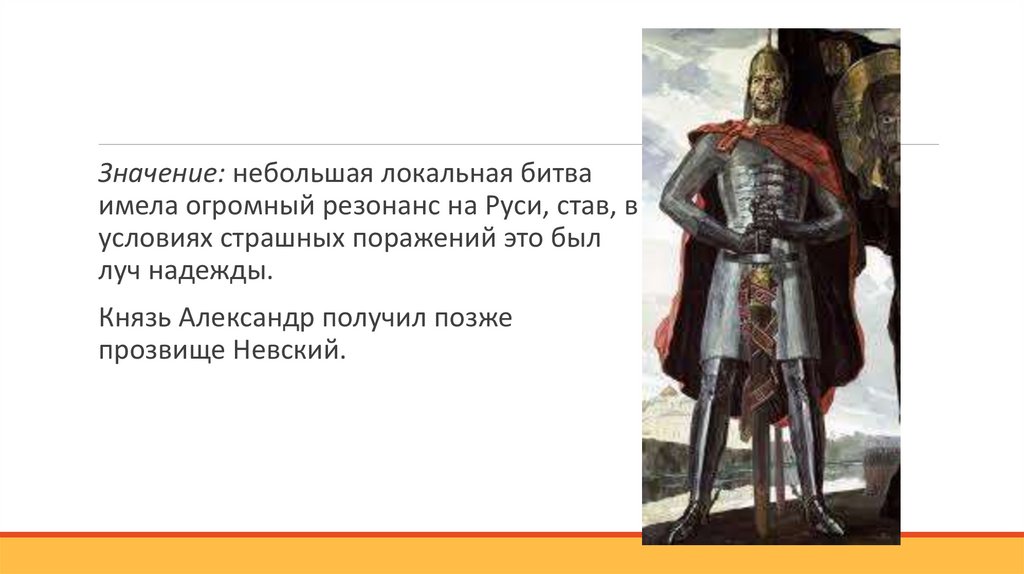 Значение: небольшая локальная битва имела огромный резонанс на Руси, став, в условиях страшных поражений это был луч надежды.

Князь Александр получил позже прозвище Невский.